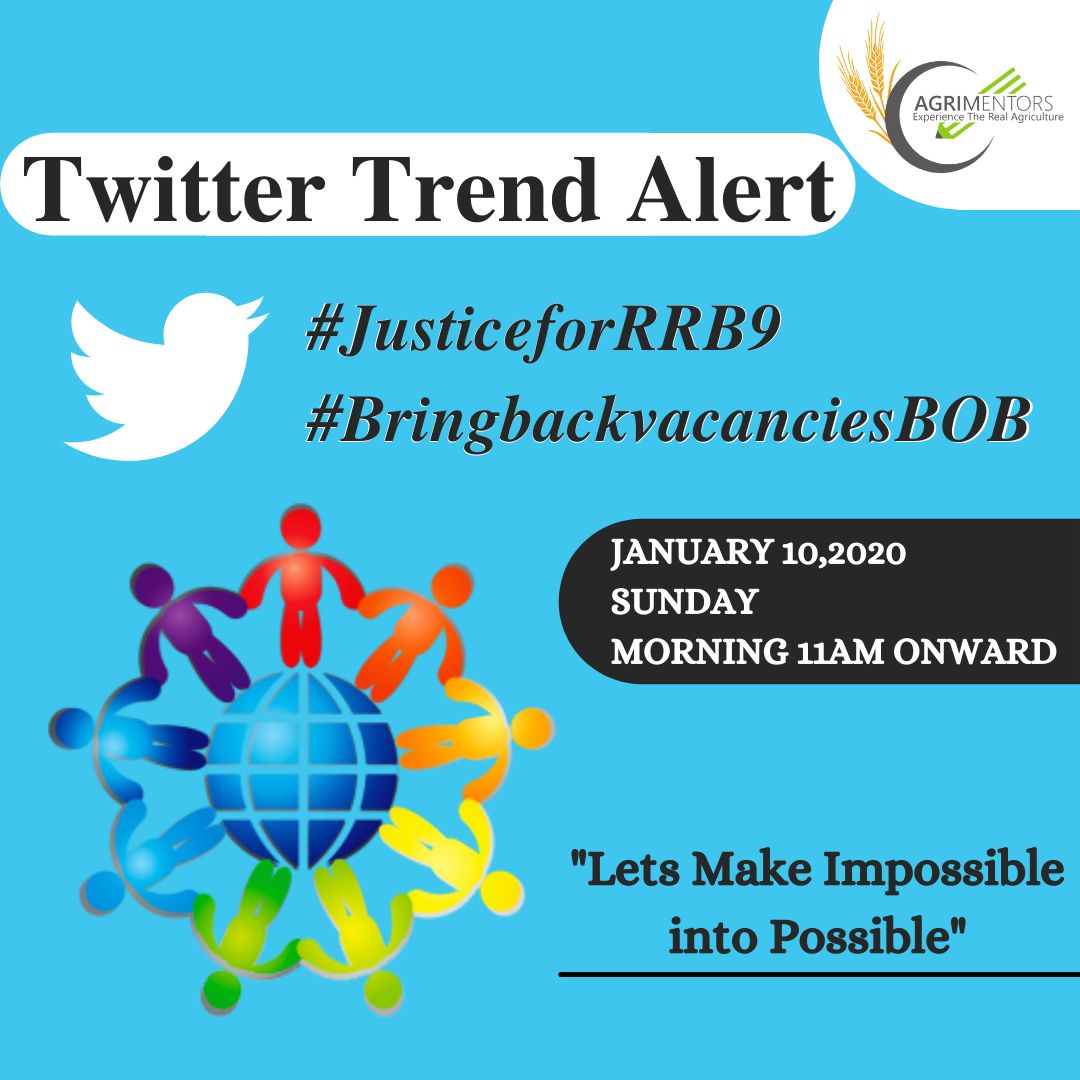 AGRIMENTORS
Experience The Real Agriculture

Twitter Trend Alert

#JusticeforRRB9
#BringbackvacanciesBOB

JANUARY 10,2020
SUNDAY
MORNING 11AM ONWARD

"Lets Make Impossible into Possible"